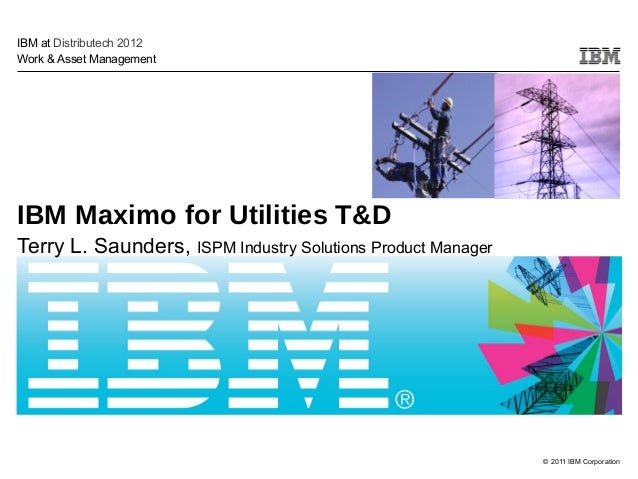 IBM at Distributech 2012
Work & Asset Management

IBM

IBM Maximo for Utilities T&D
Terry L. Saunders, ISPM Industry Solutions Product Manager

IBM®

© 2011 IBM Corporation